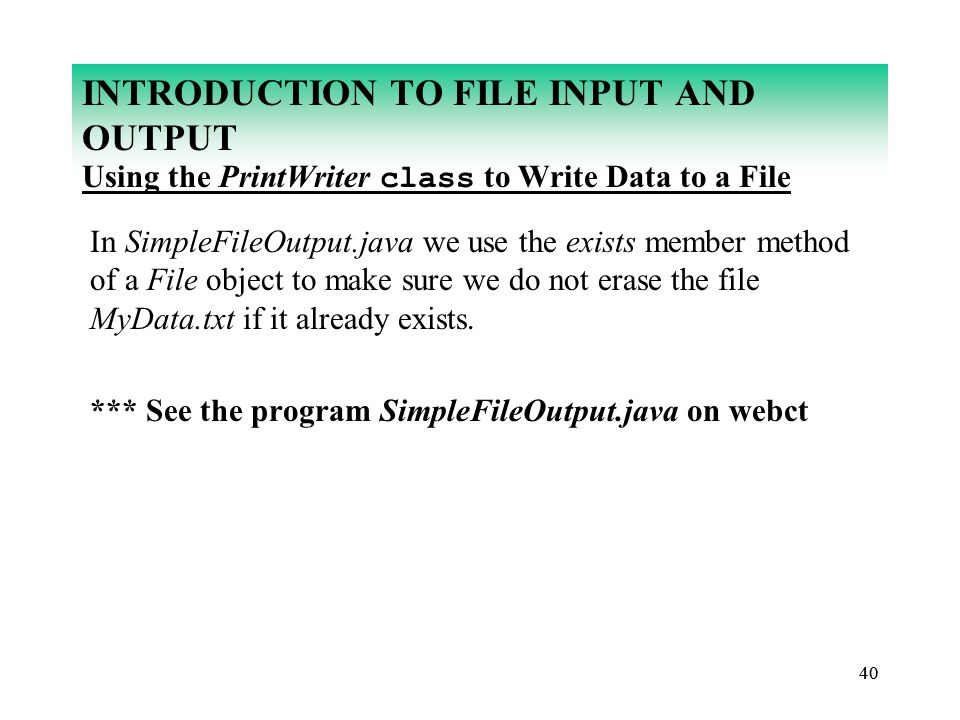 INTRODUCTION TO FILE INPUT AND OUTPUT
Using the PrintWriter class to Write Data to a File

In SimpleFileOutput.java we use the exists member method of a File object to make sure we do not erase the file MyData.txt if it already exists.

*** See the program SimpleFileOutput.java on webct

40